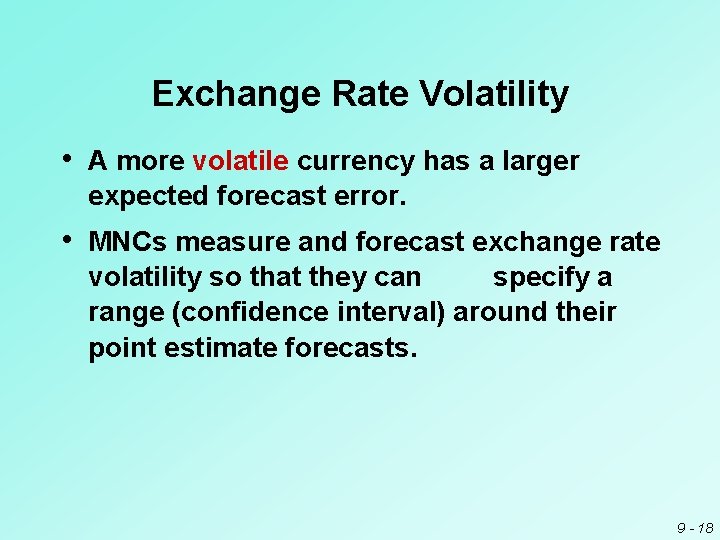 Exchange Rate Volatility

• A more volatile currency has a larger expected forecast error.

• MNCs measure and forecast exchange rate volatility so that they can specify a range (confidence interval) around their point estimate forecasts.

9 - 18